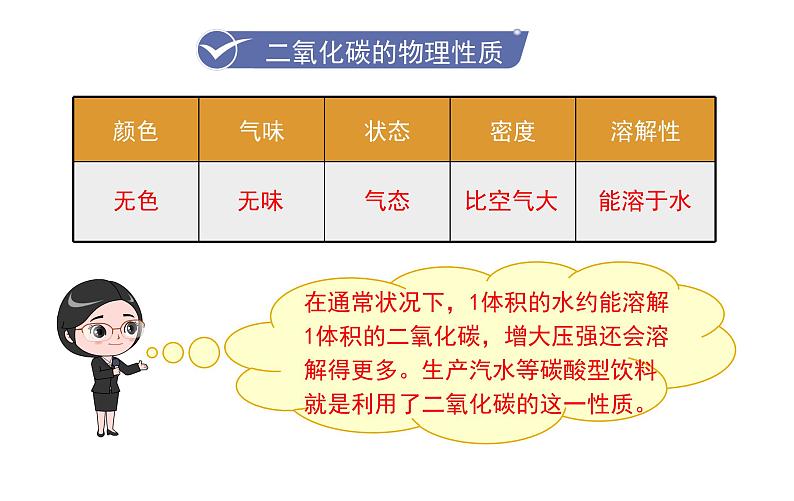 二氧化碳的物理性质

| 颜色 | 气味 | 状态 | 密度 | 溶解性 |
|---|---|---|---|---|
| 无色 | 无味 | 气态 | 比空气大 | 能溶于水 |

在通常状况下，1体积的水约能溶解1体积的二氧化碳，增大压强还会溶解得更多。生产汽水等碳酸型饮料就是利用了二氧化碳的这一性质。